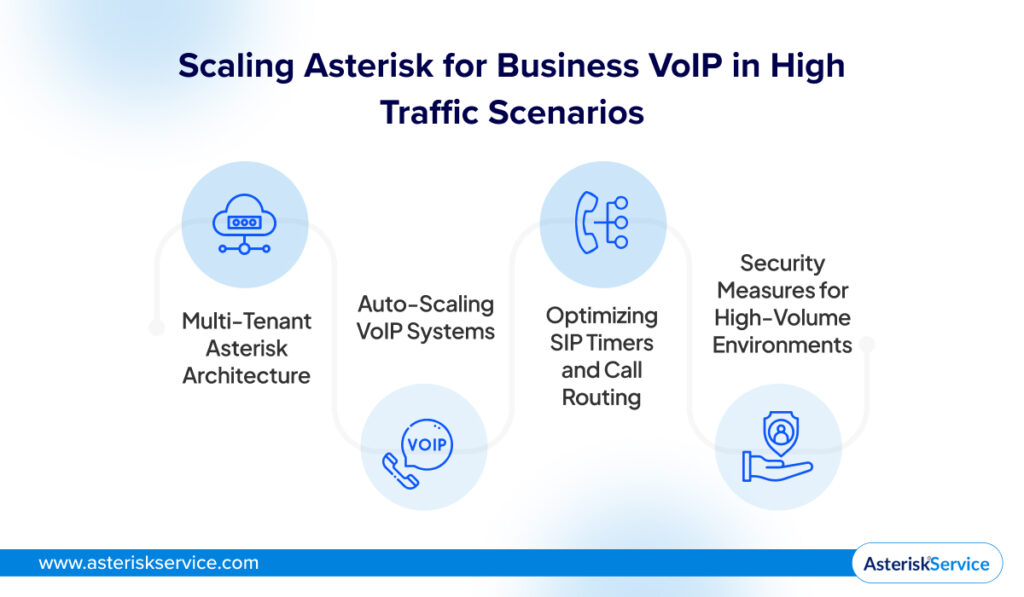 Scaling Asterisk for Business VoIP in High Traffic Scenarios

Multi-Tenant Asterisk Architecture

Auto-Scaling VoIP Systems

VOIP

Optimizing SIP Timers and Call Routing

Security Measures for High-Volume Environments

www.asteriskservice.com

AsteriskService